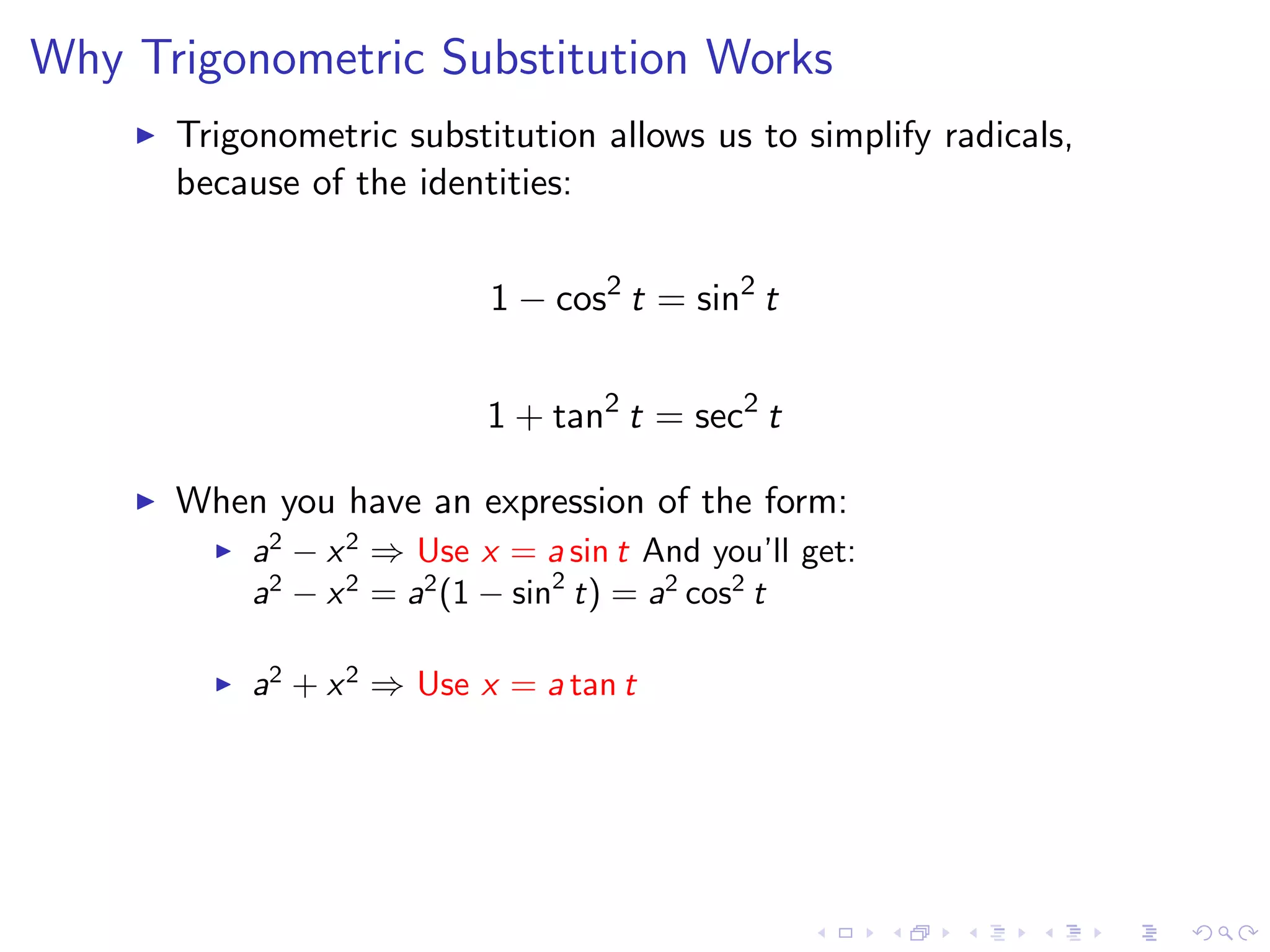 Why Trigonometric Substitution Works

▶ Trigonometric substitution allows us to simplify radicals, because of the identities:

$1 - \cos^2 t = \sin^2 t$

$1 + \tan^2 t = \sec^2 t$

▶ When you have an expression of the form:

▶ $a^2 - x^2 \Rightarrow$ Use $x = a \sin t$ And you'll get: $a^2 - x^2 = a^2(1 - \sin^2 t) = a^2 \cos^2 t$

▶ $a^2 + x^2 \Rightarrow$ Use $x = a \tan t$